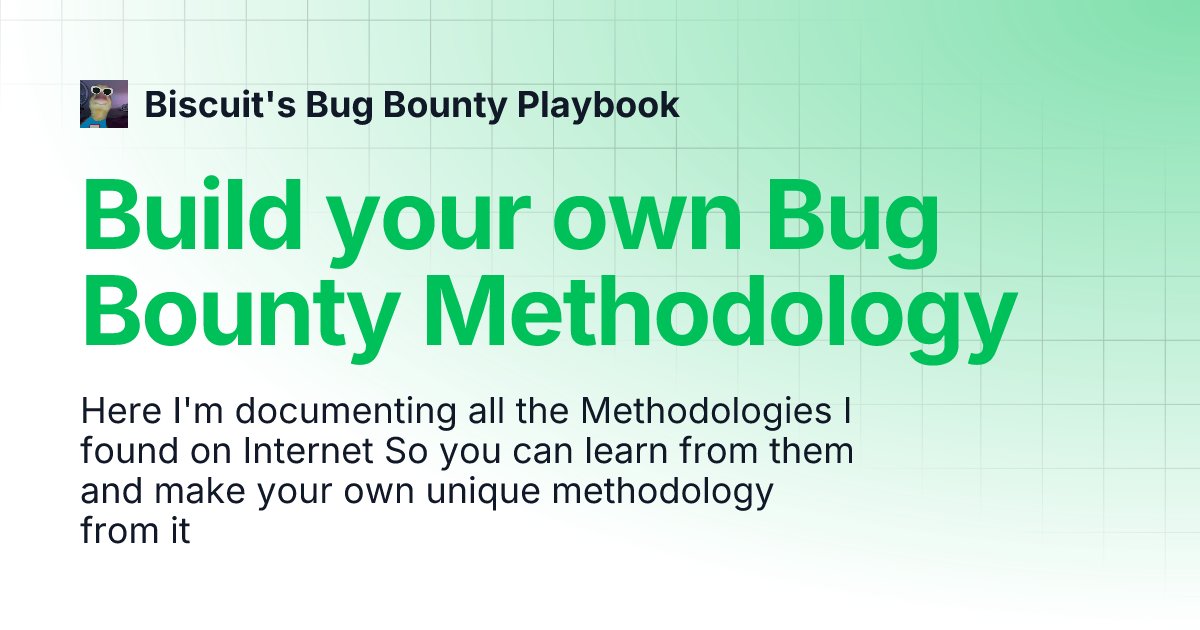 Biscuit's Bug Bounty Playbook

Build your own Bug Bounty Methodology

Here I'm documenting all the Methodologies I found on Internet So you can learn from them and make your own unique methodology from it